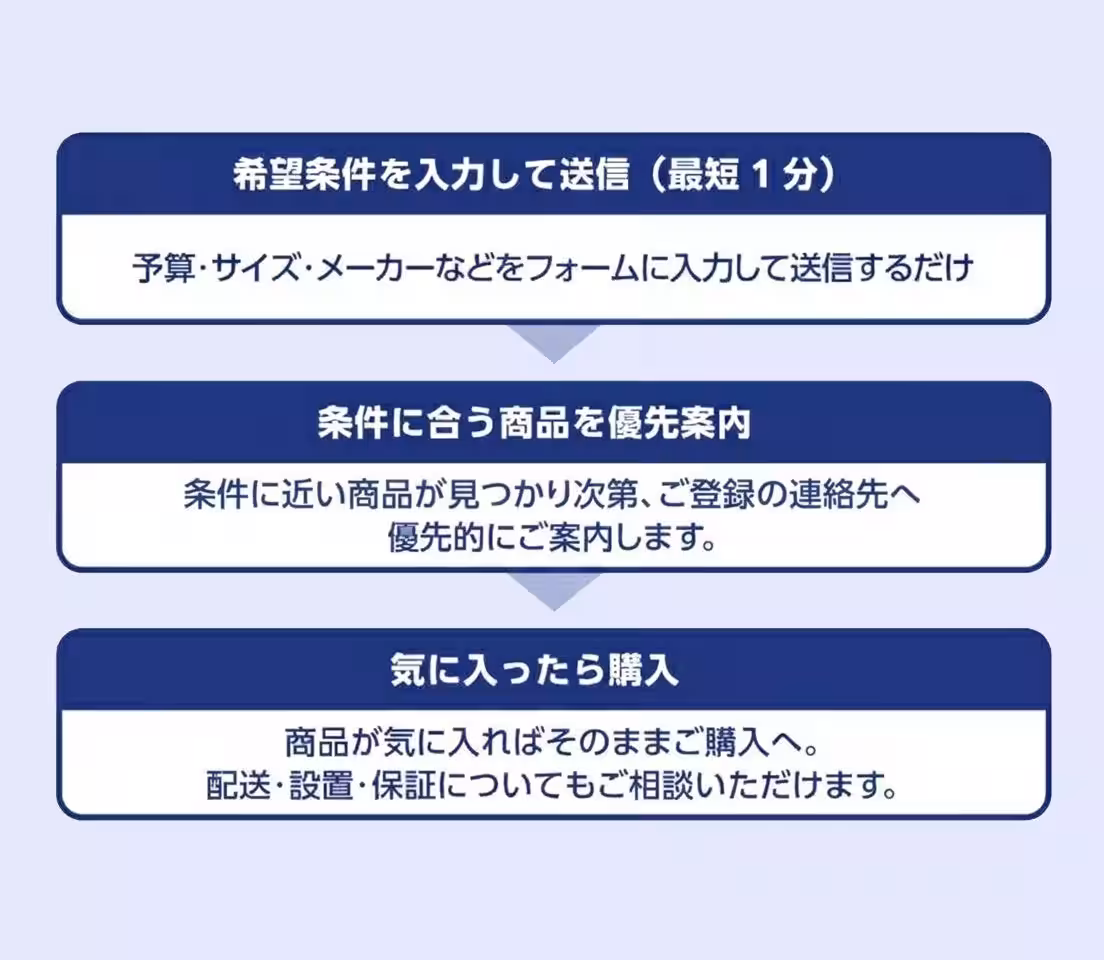 希望条件を入力して送信（最短 1 分）

予算・サイズ・メーカーなどをフォームに入力して送信するだけ

条件に合う商品を優先案内

条件に近い商品が見つかり次第、ご登録の連絡先へ優先的にご案内します。

気に入ったら購入

商品が気に入ればそのままご購入へ。
配送・設置・保証についてもご相談いただけます。